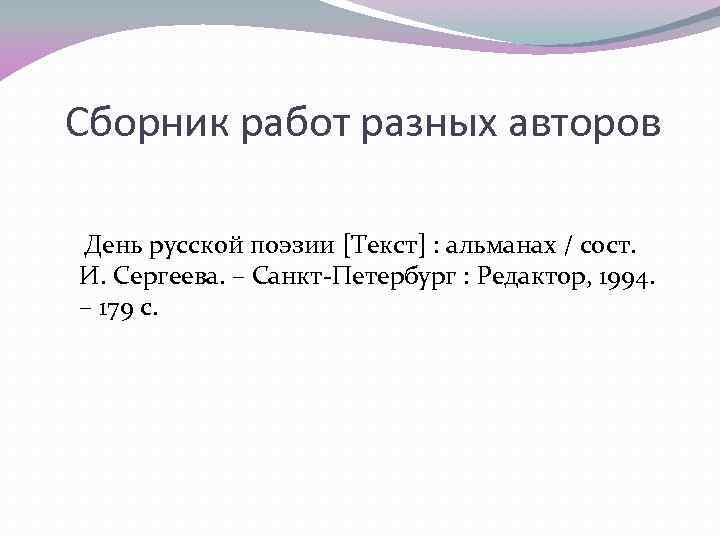 Сборник работ разных авторов

День русской поэзии [Текст] : альманах / сост. И. Сергеева. – Санкт-Петербург : Редактор, 1994. – 179 с.